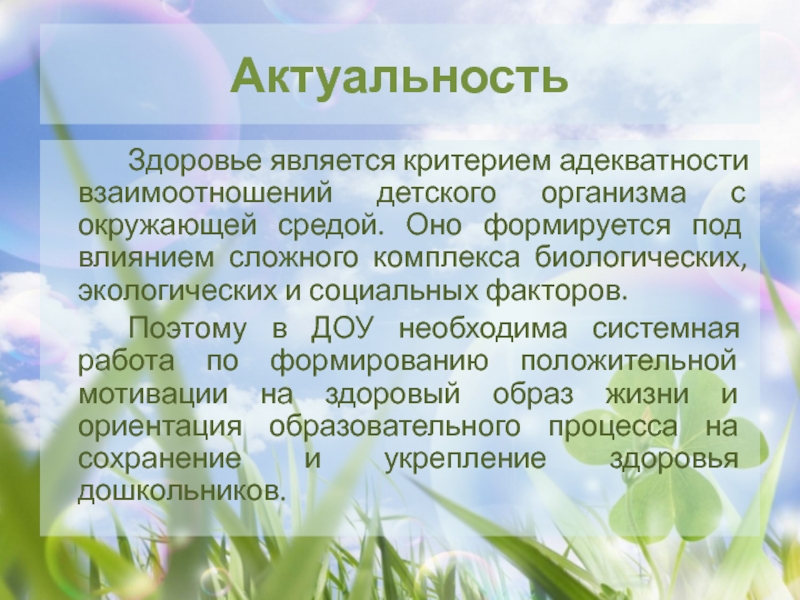 Актуальность

Здоровье является критерием адекватности взаимоотношений детского организма с окружающей средой. Оно формируется под влиянием сложного комплекса биологических, экологических и социальных факторов.

Поэтому в ДОУ необходима системная работа по формированию положительной мотивации на здоровый образ жизни и ориентация образовательного процесса на сохранение и укрепление здоровья дошкольников.